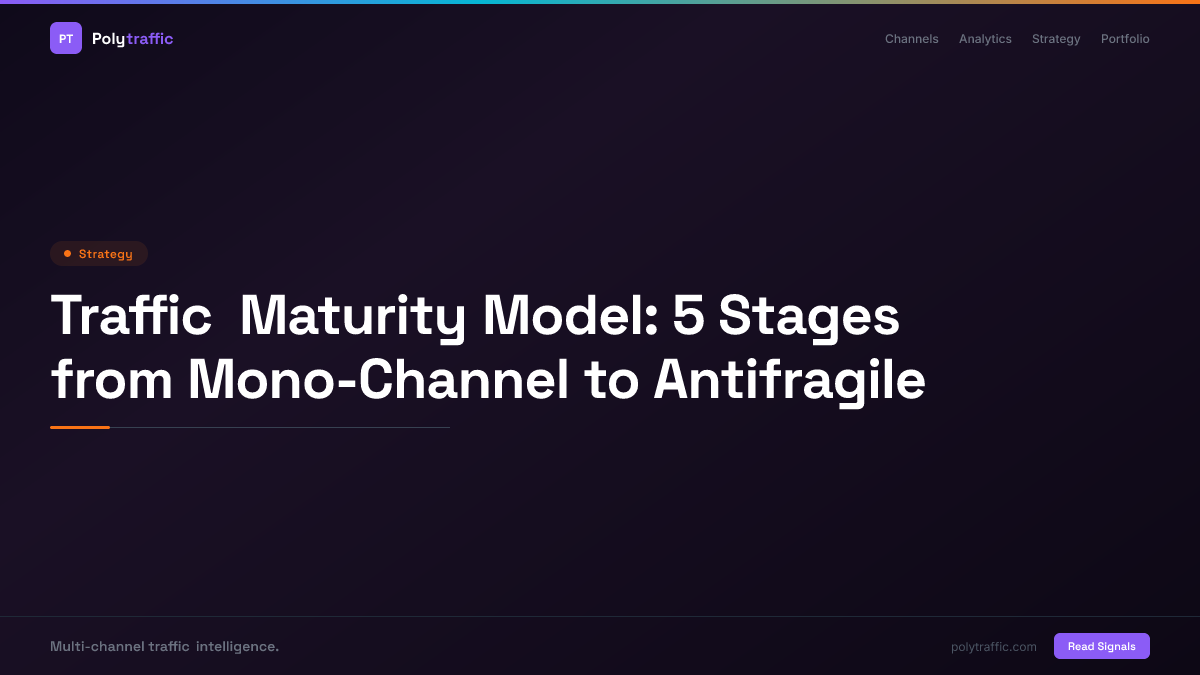 PT Polytraffic

Channels Analytics Strategy Portfolio

Strategy

Traffic Maturity Model: 5 Stages from Mono-Channel to Antifragile

Multi-channel traffic intelligence.

polytraffic.com

Read Signals